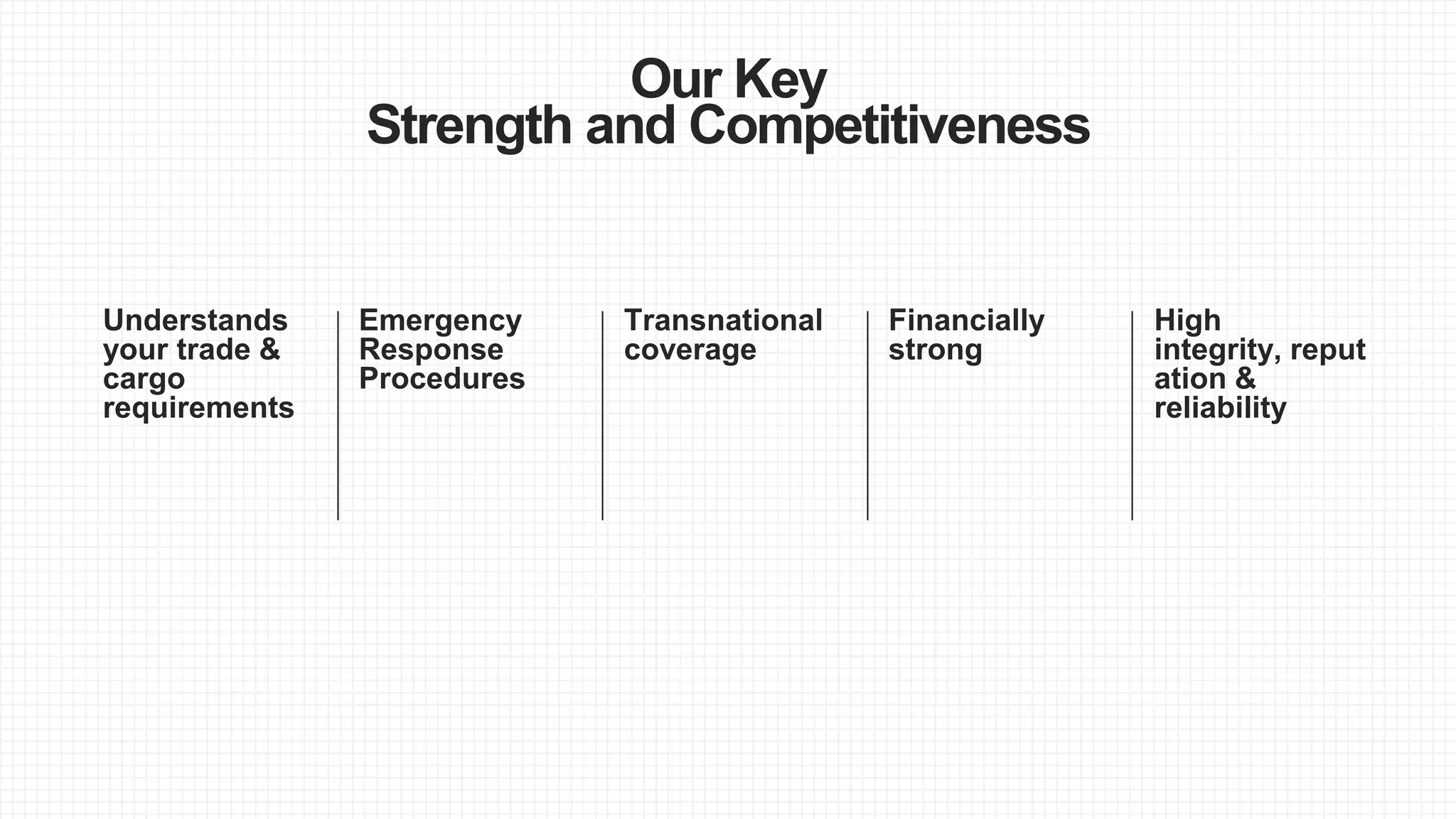 Our Key
Strength and Competitiveness

Understands your trade & cargo requirements

Emergency Response Procedures

Transnational coverage

Financially strong

High integrity, reputation & reliability